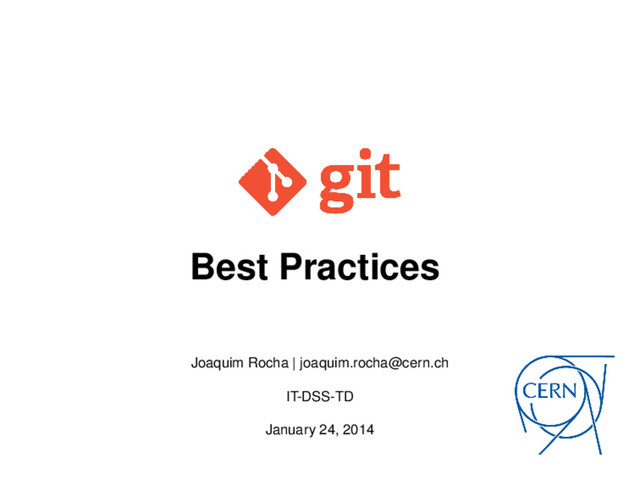 git

Best Practices

Joaquim Rocha | joaquim.rocha@cern.ch

IT-DSS-TD

January 24, 2014

CERN